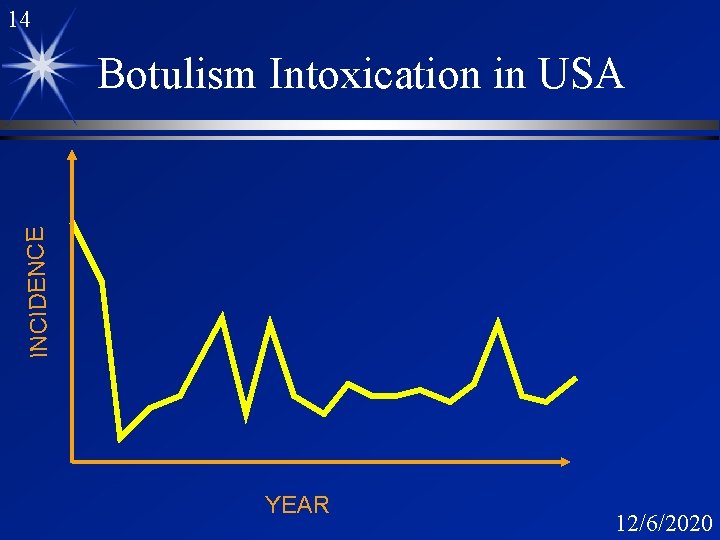 14

Botulism Intoxication in USA

INCIDENCE

YEAR

12/6/2020